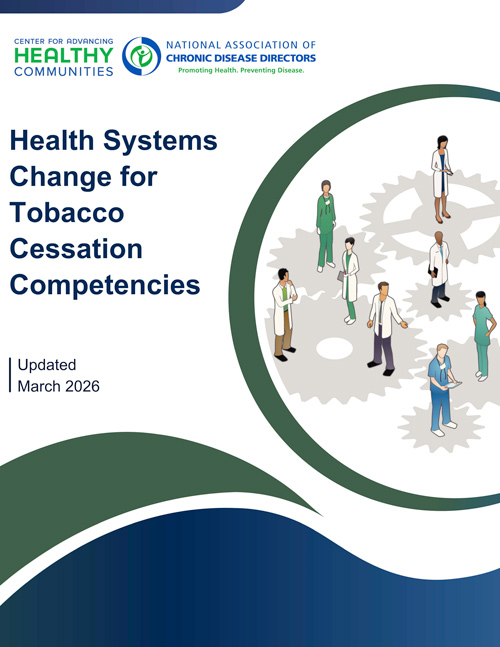 CENTER FOR ADVANCING
HEALTHY
COMMUNITIES

NATIONAL ASSOCIATION OF
CHRONIC DISEASE DIRECTORS
Promoting Health. Preventing Disease.

Health Systems Change for Tobacco Cessation Competencies

Updated
March 2026